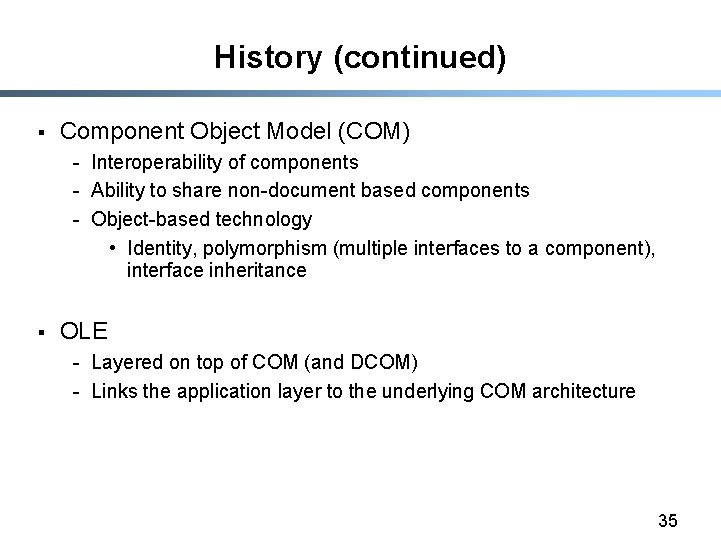 History (continued)

▪ Component Object Model (COM)
- Interoperability of components
- Ability to share non-document based components
- Object-based technology
• Identity, polymorphism (multiple interfaces to a component), interface inheritance

▪ OLE
- Layered on top of COM (and DCOM)
- Links the application layer to the underlying COM architecture

35